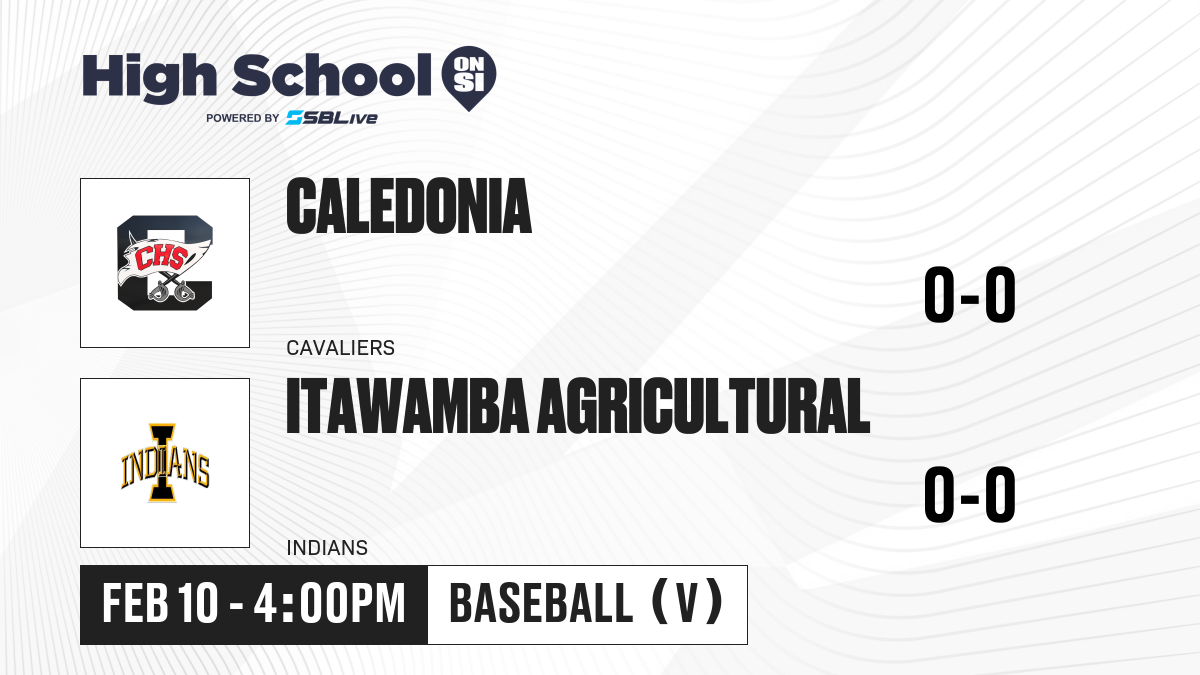 High School ON SI
POWERED BY SBLive

CHS

CALEDONIA

0-0

CAVALIERS

INDIANS

ITAWAMBA AGRICULTURAL

0-0

INDIANS

FEB 10 - 4:00PM

BASEBALL (V)